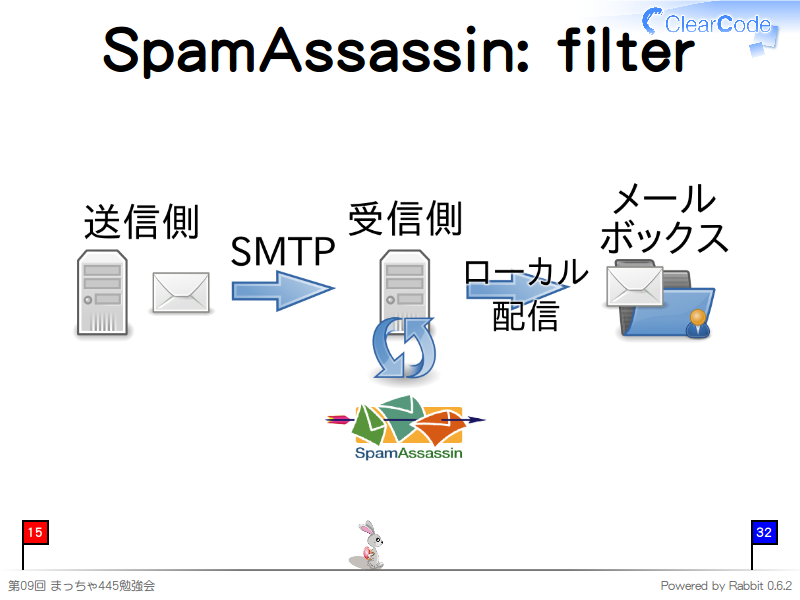 ClearCode

SpamAssassin: filter

送信側

SMTP

受信側

ローカル配信

メールボックス

SpamAssassin

15

32

第09回 まっちゃ445勉強会

Powered by Rabbit 0.6.2